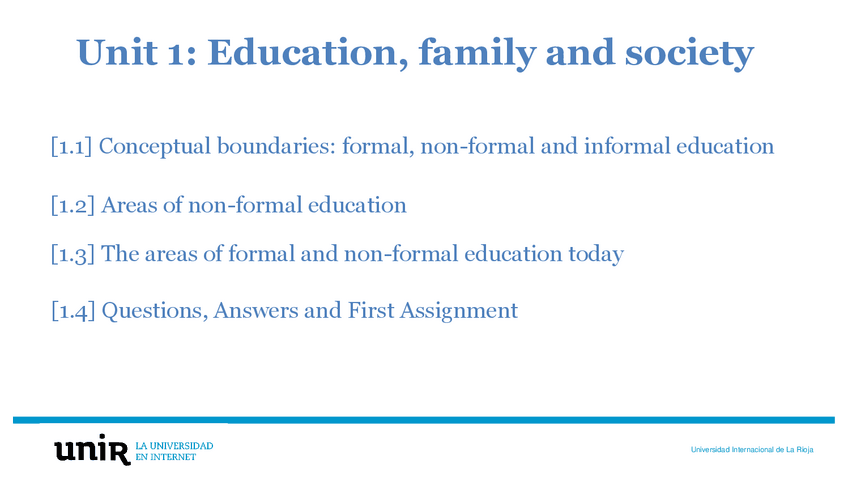 Unit 1: Education, family and society

[1.1] Conceptual boundaries: formal, non-formal and informal education

[1.2] Areas of non-formal education

[1.3] The areas of formal and non-formal education today

[1.4] Questions, Answers and First Assignment

unir LA UNIVERSIDAD EN INTERNET

Universidad Internacional de La Rioja